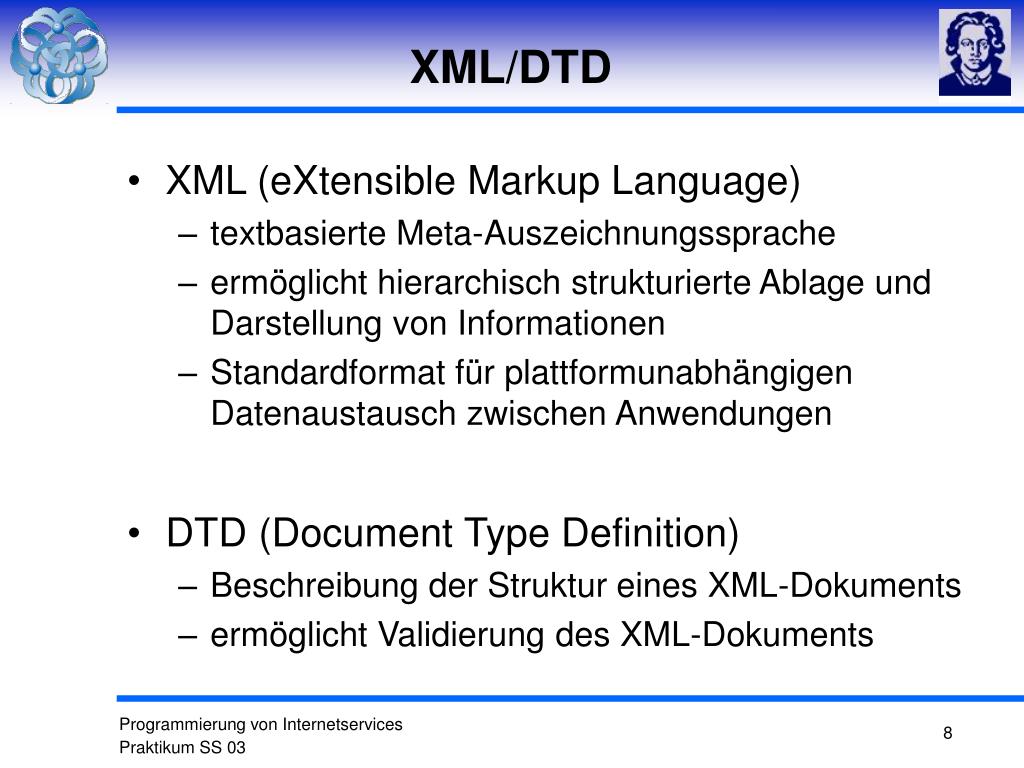 XML/DTD

• XML (eXtensible Markup Language)
– textbasierte Meta-Auszeichnungssprache
– ermöglicht hierarchisch strukturierte Ablage und Darstellung von Informationen
– Standardformat für plattformunabhängigen Datenaustausch zwischen Anwendungen

• DTD (Document Type Definition)
– Beschreibung der Struktur eines XML-Dokuments
– ermöglicht Validierung des XML-Dokuments

Programmierung von Internetservices
Praktikum SS 03

8